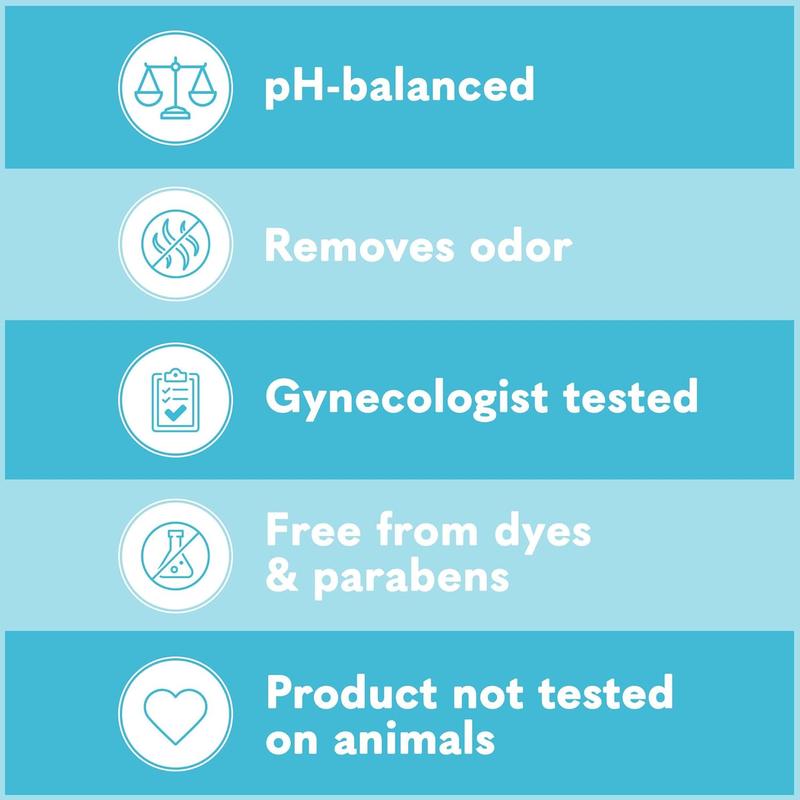 pH-balanced

Removes odor

Gynecologist tested

Free from dyes & parabens

Product not tested on animals